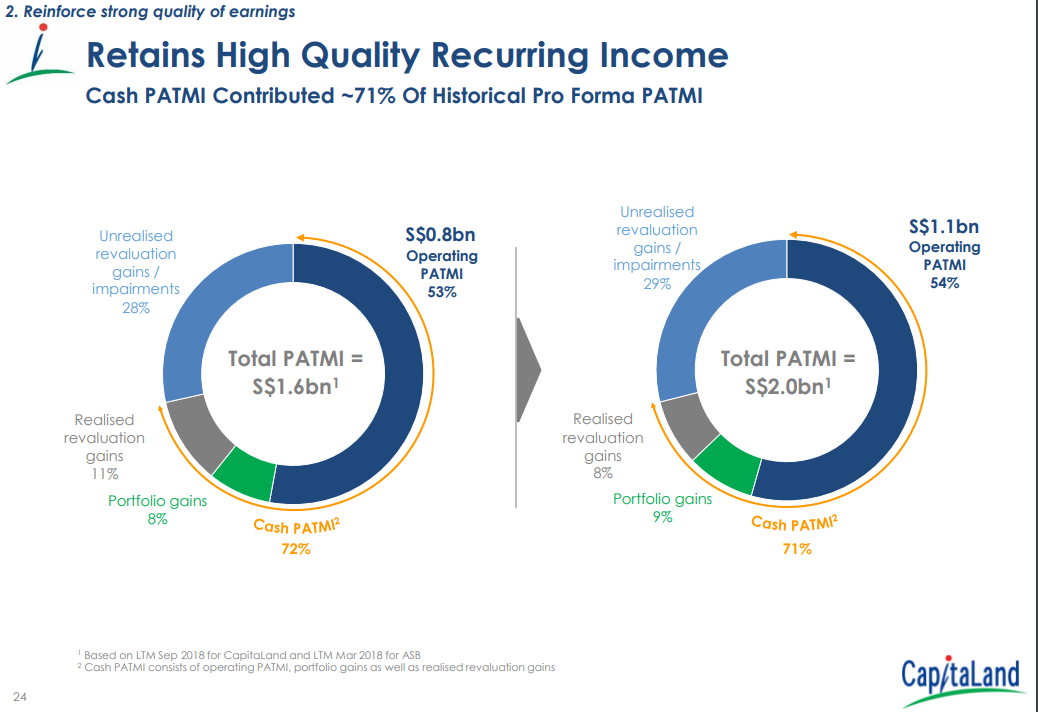 2. Reinforce strong quality of earnings

Retains High Quality Recurring Income

Cash PATMI Contributed ~71% Of Historical Pro Forma PATMI

Unrealised revaluation gains / impairments 28%

S$0.8bn Operating PATMI 53%

Total PATMI = S$1.6bn$^1$

Realised revaluation gains 11%

Portfolio gains 8%

Cash PATMI$^2$ 72%

Unrealised revaluation gains / impairments 29%

S$1.1bn Operating PATMI 54%

Total PATMI = S$2.0bn$^1$

Realised revaluation gains 8%

Portfolio gains 9%

Cash PATMI$^2$ 71%

$^1$ Based on LTM Sep 2018 for CapitaLand and LTM Mar 2018 for ASB
$^2$ Cash PATMI consists of operating PATMI, portfolio gains as well as realised revaluation gains

24

CapitaLand